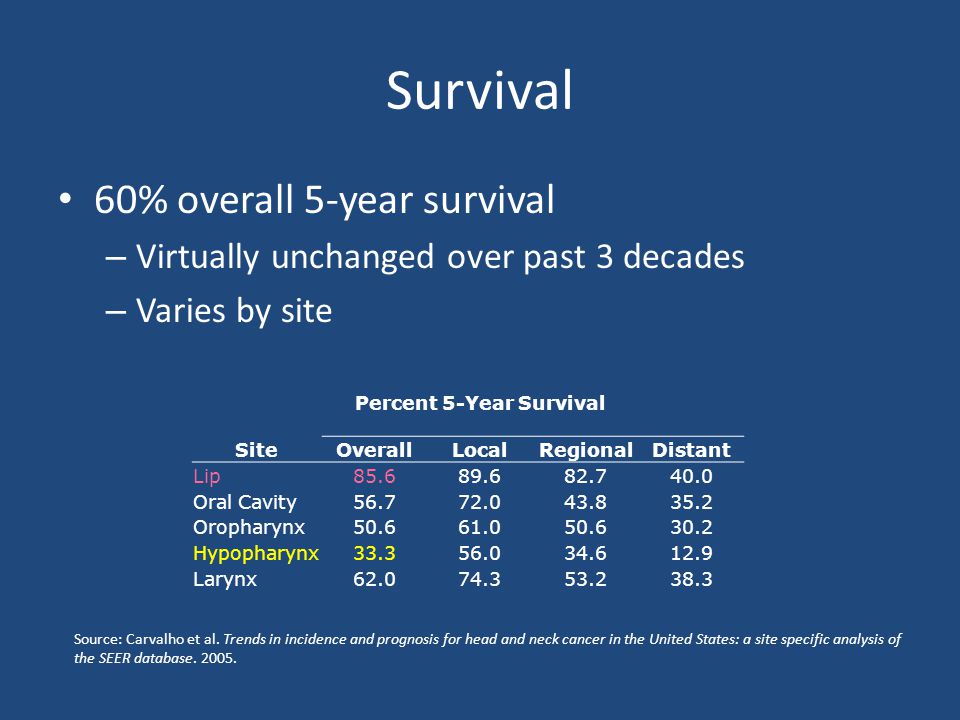 Survival

• 60% overall 5-year survival
– Virtually unchanged over past 3 decades
– Varies by site

Percent 5-Year Survival

| Site | Overall | Local | Regional | Distant |
|---|---|---|---|---|
| Lip | 85.6 | 89.6 | 82.7 | 40.0 |
| Oral Cavity | 56.7 | 72.0 | 43.8 | 35.2 |
| Oropharynx | 50.6 | 61.0 | 50.6 | 30.2 |
| Hypopharynx | 33.3 | 56.0 | 34.6 | 12.9 |
| Larynx | 62.0 | 74.3 | 53.2 | 38.3 |

Source: Carvalho et al. Trends in incidence and prognosis for head and neck cancer in the United States: a site specific analysis of the SEER database. 2005.